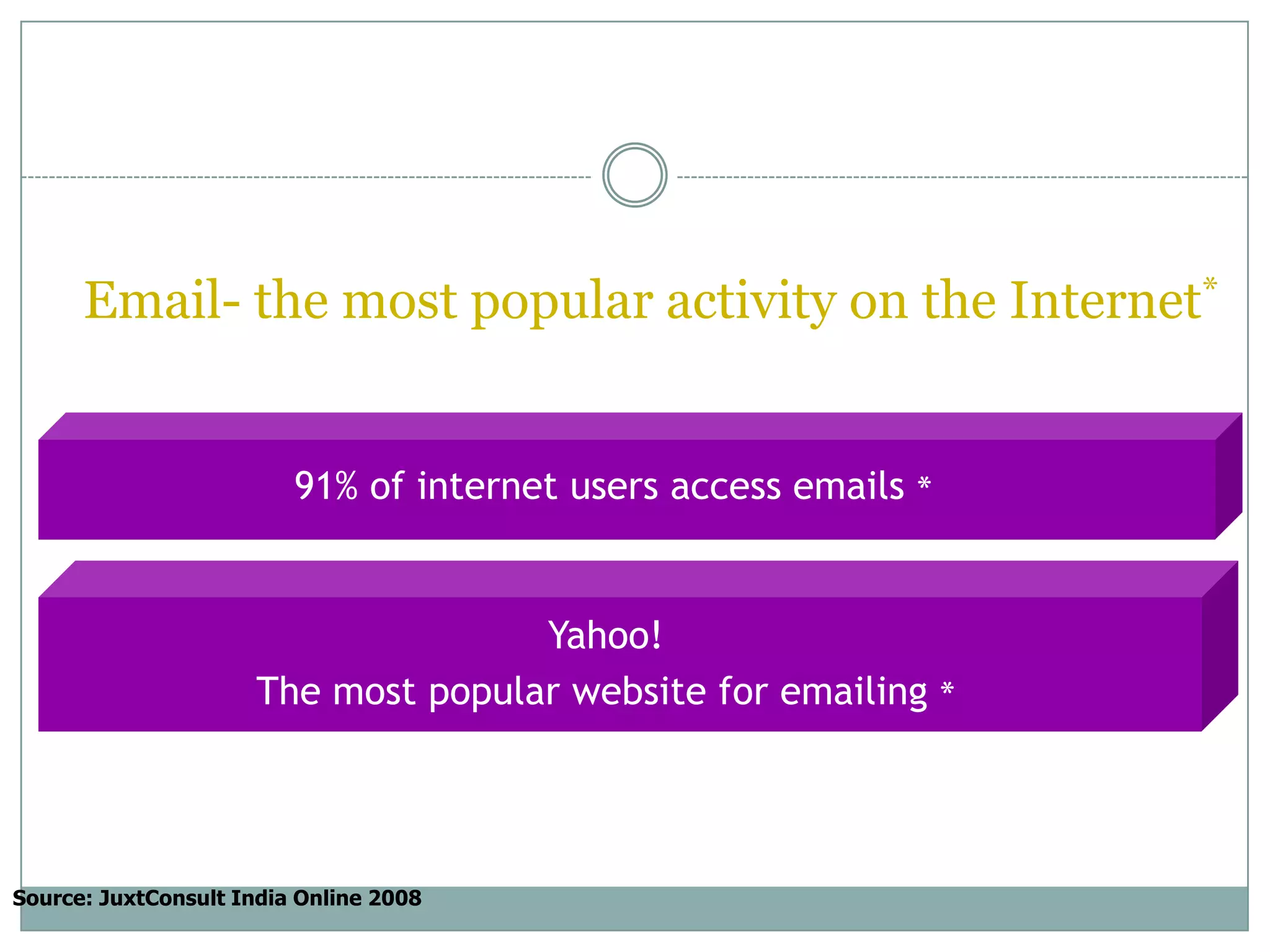 Email- the most popular activity on the Internet*

91% of internet users access emails *

Yahoo!
The most popular website for emailing *

Source: JuxtConsult India Online 2008